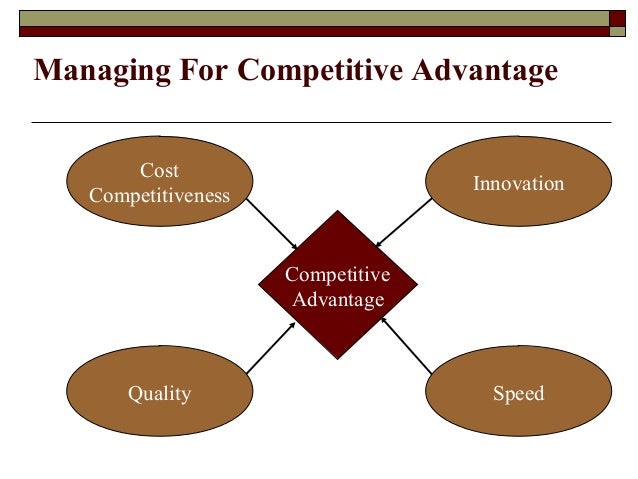 Managing For Competitive Advantage

Cost Competitiveness

Innovation

Competitive Advantage

Quality

Speed